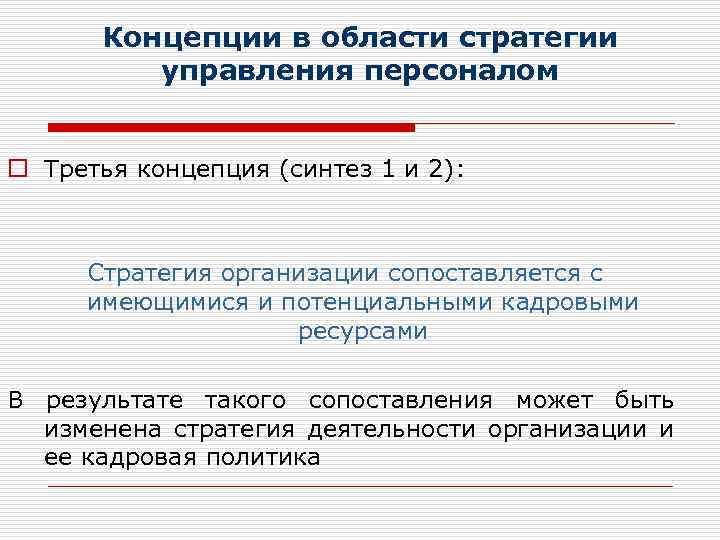 Концепции в области стратегии управления персоналом

Третья концепция (синтез 1 и 2):

Стратегия организации сопоставляется с имеющимися и потенциальными кадровыми ресурсами

В результате такого сопоставления может быть изменена стратегия деятельности организации и ее кадровая политика